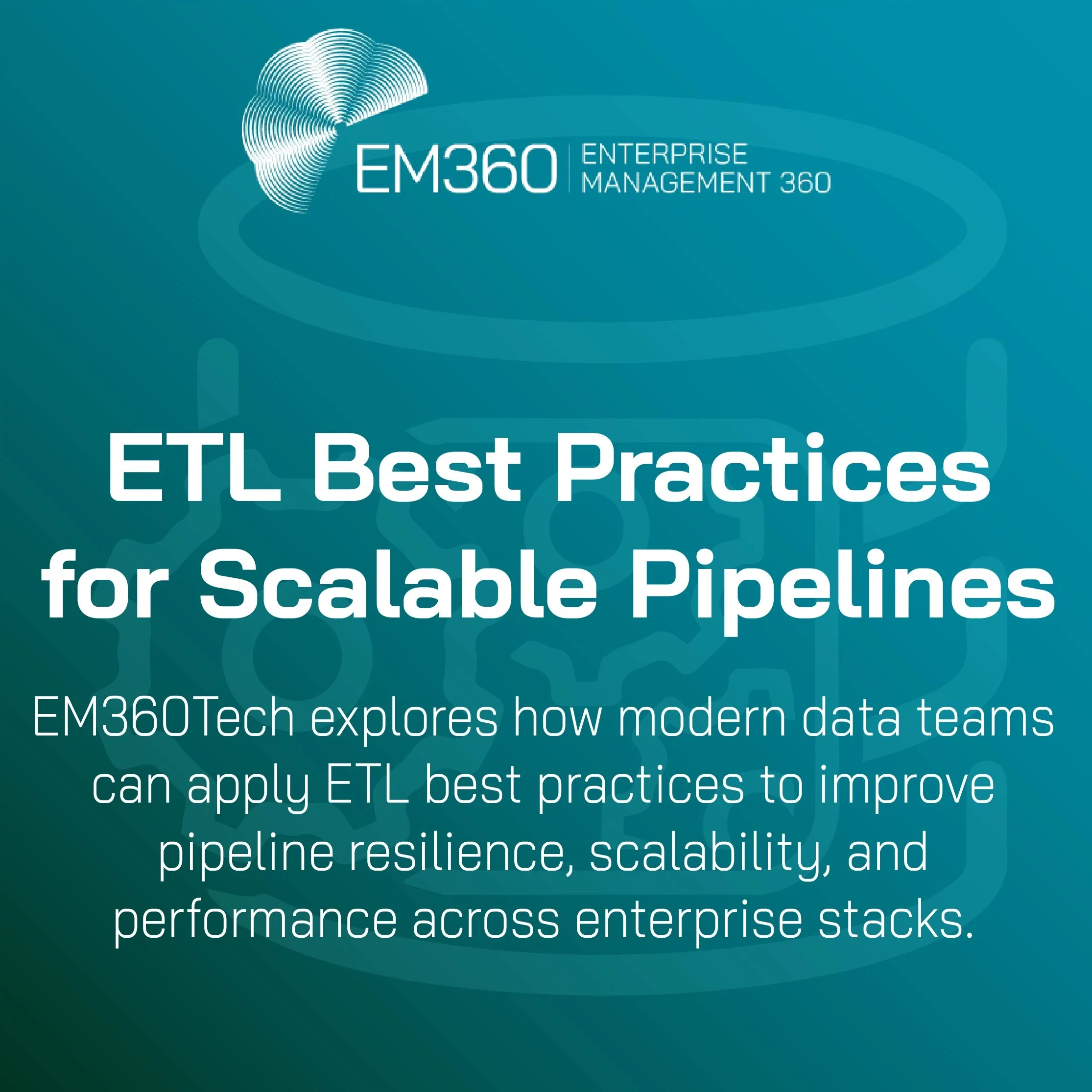 EM360 | ENTERPRISE MANAGEMENT 360

ETL Best Practices for Scalable Pipelines

EM360Tech explores how modern data teams can apply ETL best practices to improve pipeline resilience, scalability, and performance across enterprise stacks.